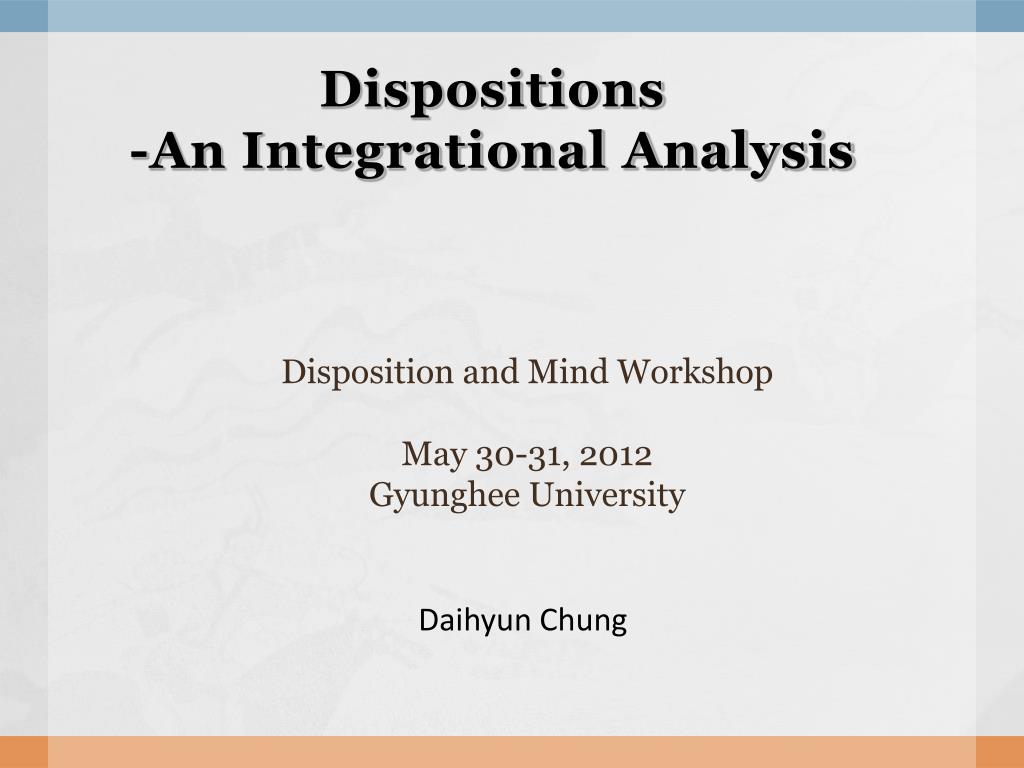 Dispositions
-An Integrational Analysis

Disposition and Mind Workshop

May 30-31, 2012
Gyunghee University

Daihyun Chung